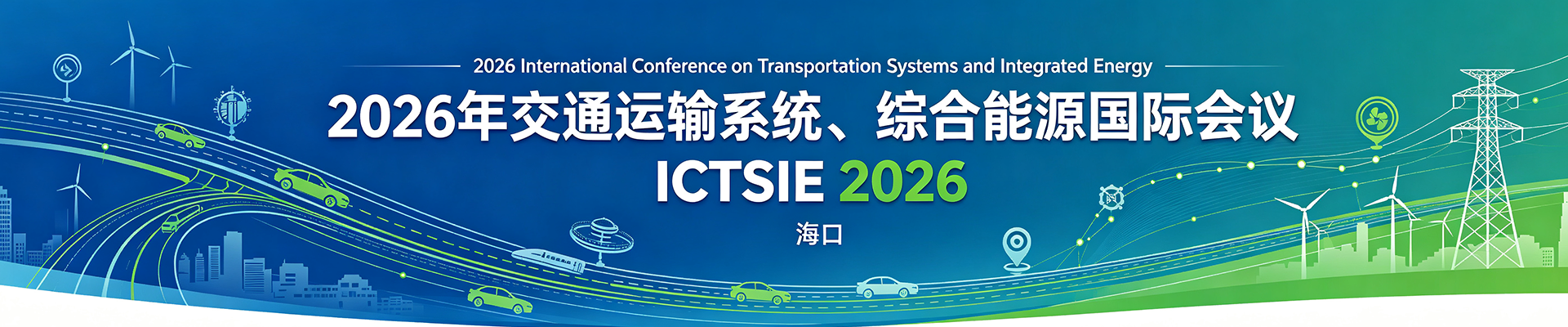 2026 International Conference on Transportation Systems and Integrated Energy

2026年交通运输系统、综合能源国际会议

ICTSIE 2026

海口